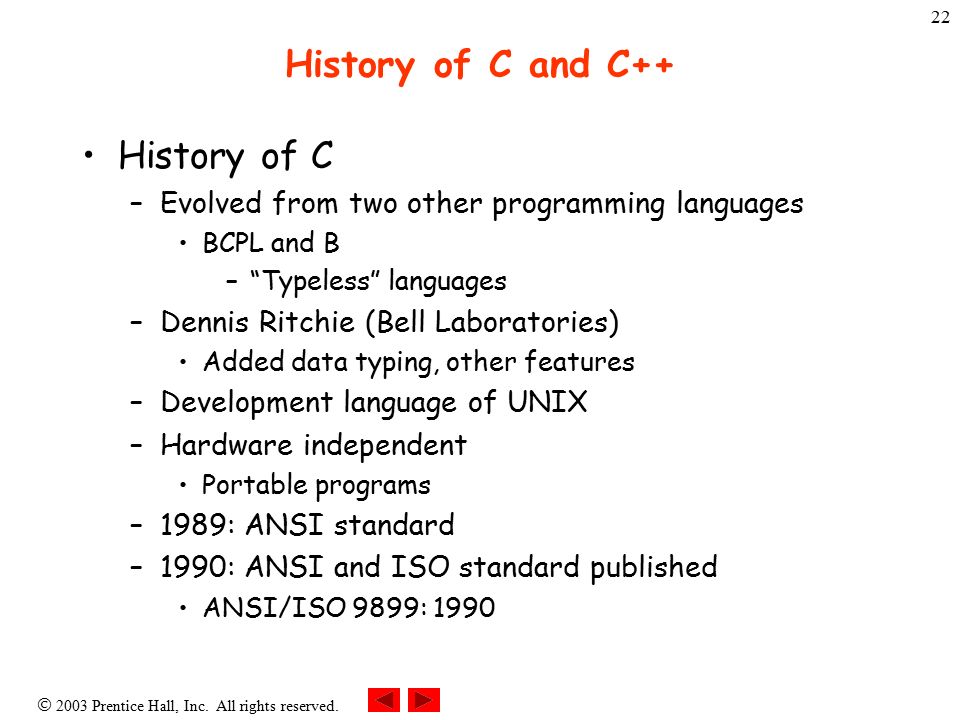 22

History of C and C++

• History of C
– Evolved from two other programming languages
• BCPL and B
– "Typeless" languages
– Dennis Ritchie (Bell Laboratories)
• Added data typing, other features
– Development language of UNIX
– Hardware independent
• Portable programs
– 1989: ANSI standard
– 1990: ANSI and ISO standard published
• ANSI/ISO 9899: 1990

© 2003 Prentice Hall, Inc. All rights reserved.